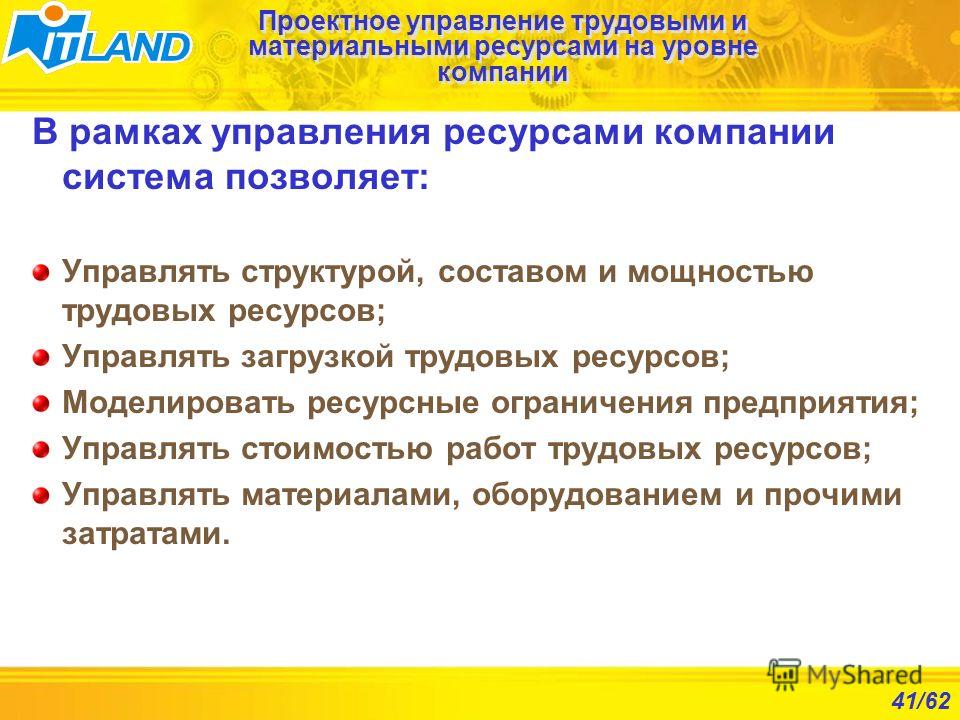 ITLAND

Проектное управление трудовыми и материальными ресурсами на уровне компании

В рамках управления ресурсами компании система позволяет:

Управлять структурой, составом и мощностью трудовых ресурсов;

Управлять загрузкой трудовых ресурсов;

Моделировать ресурсные ограничения предприятия;

Управлять стоимостью работ трудовых ресурсов;

Управлять материалами, оборудованием и прочими затратами.

MyShared

41/62